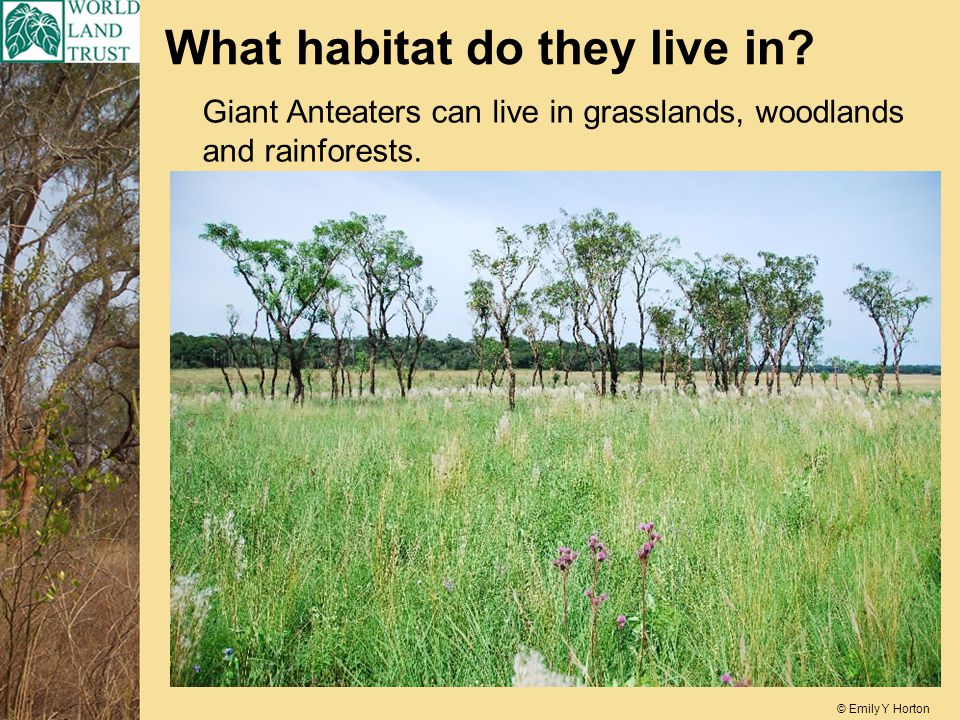 WORLD LAND TRUST

What habitat do they live in?

Giant Anteaters can live in grasslands, woodlands and rainforests.

© Emily Y Horton